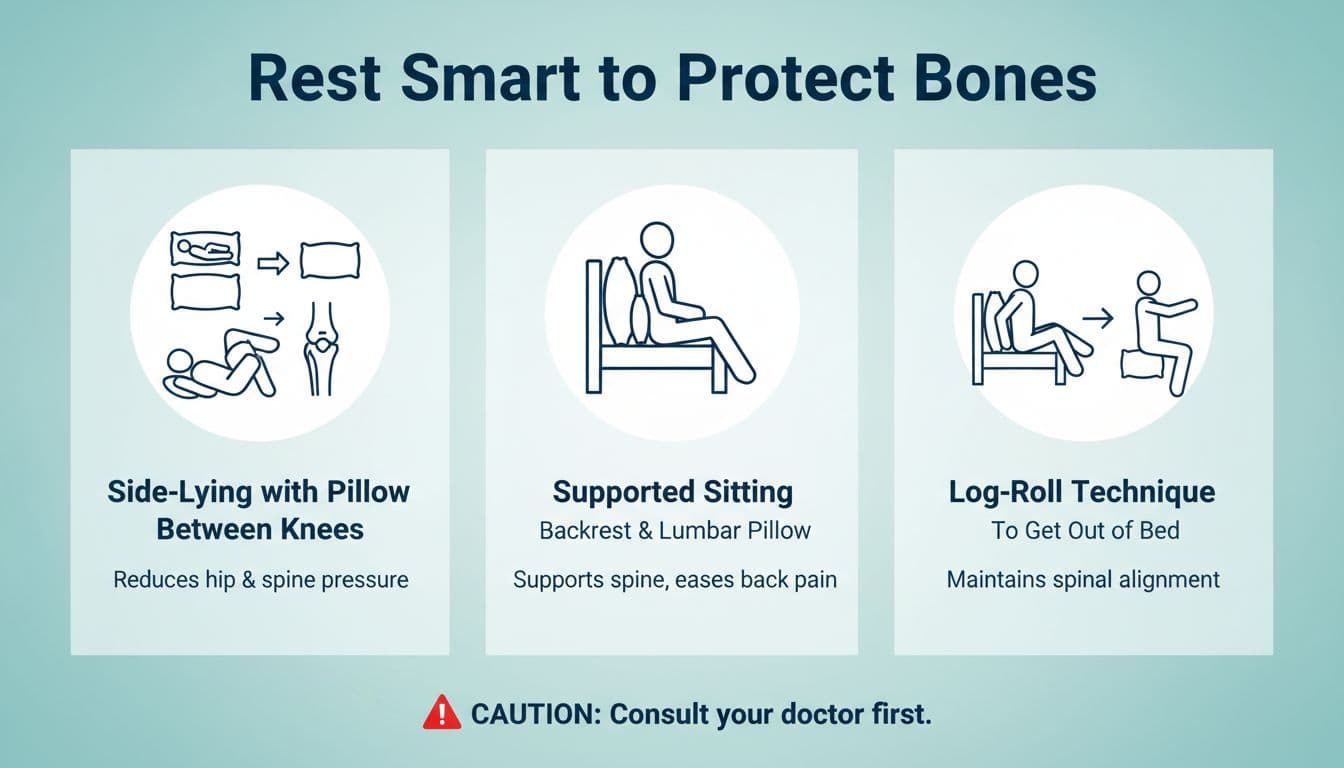 Rest Smart to Protect Bones

Side-Lying with Pillow Between Knees

Reduces hip & spine pressure

Supported Sitting
Backrest & Lumbar Pillow

Supports spine, eases back pain

Log-Roll Technique
To Get Out of Bed

Maintains spinal alignment

CAUTION: Consult your doctor first.